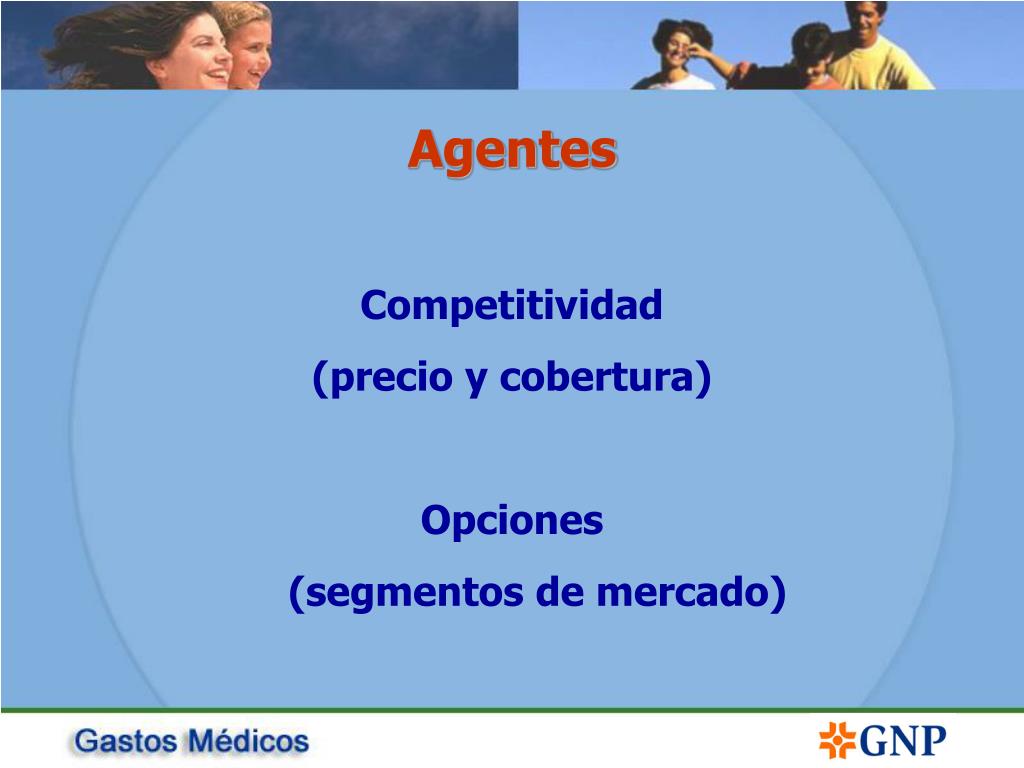 Agentes

Competitividad
(precio y cobertura)

Opciones
(segmentos de mercado)

Gastos Médicos

GNP